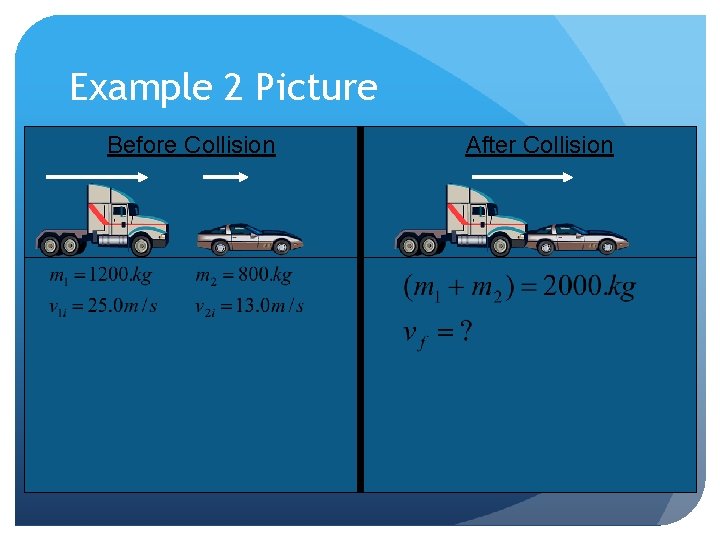 Example 2 Picture

Before Collision

$m_1 = 1200.kg$
$v_{1i} = 25.0 m/s$

$m_2 = 800.kg$
$v_{2i} = 13.0 m/s$

After Collision

$(m_1 + m_2) = 2000.kg$
$v_f = ?$